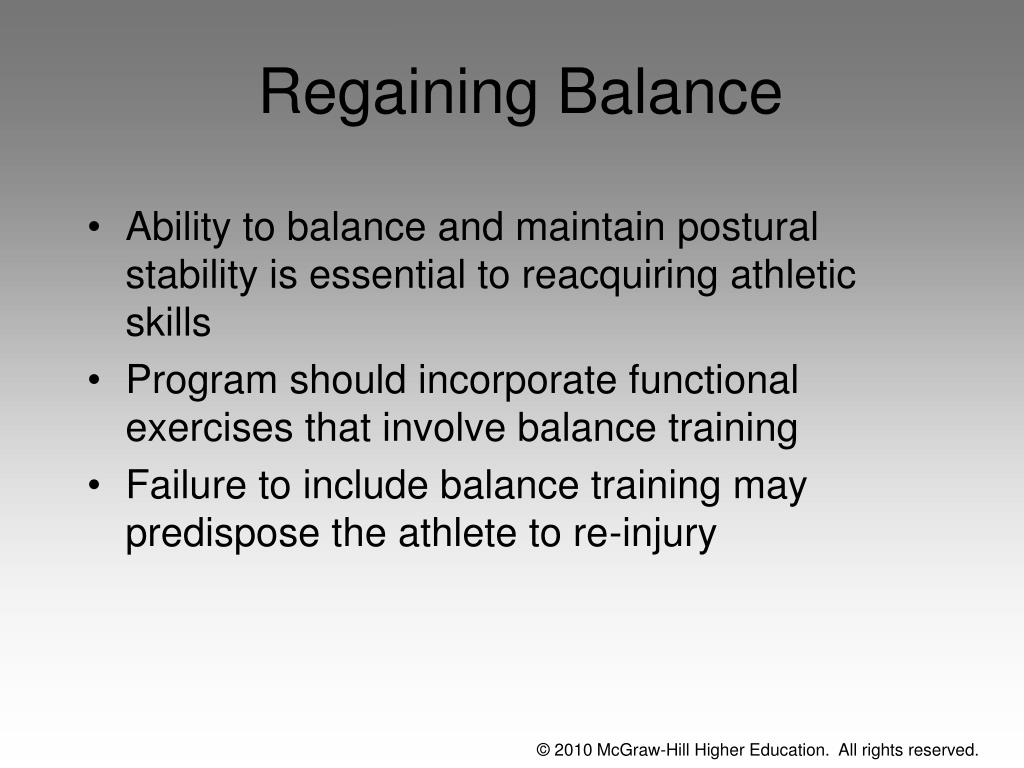 Regaining Balance

• Ability to balance and maintain postural stability is essential to reacquiring athletic skills
• Program should incorporate functional exercises that involve balance training
• Failure to include balance training may predispose the athlete to re-injury

© 2010 McGraw-Hill Higher Education. All rights reserved.